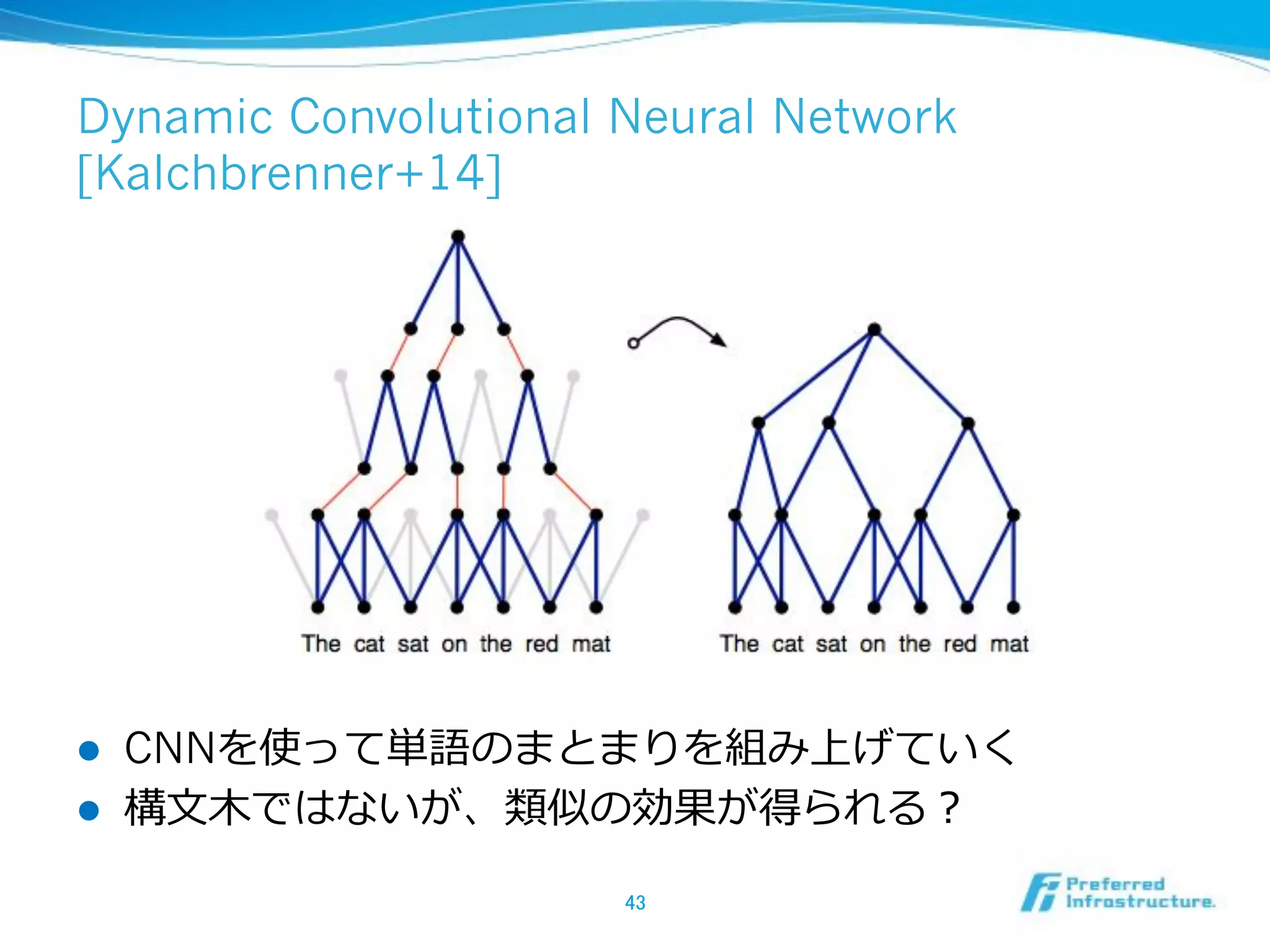 Dynamic Convolutional Neural Network [Kalchbrenner+14]

The cat sat on the red mat

The cat sat on the red mat

● CNNを使って単語のまとまりを組み上げていく
● 構文木ではないが、類似の効果が得られる？

43

Preferred Infrastructure.